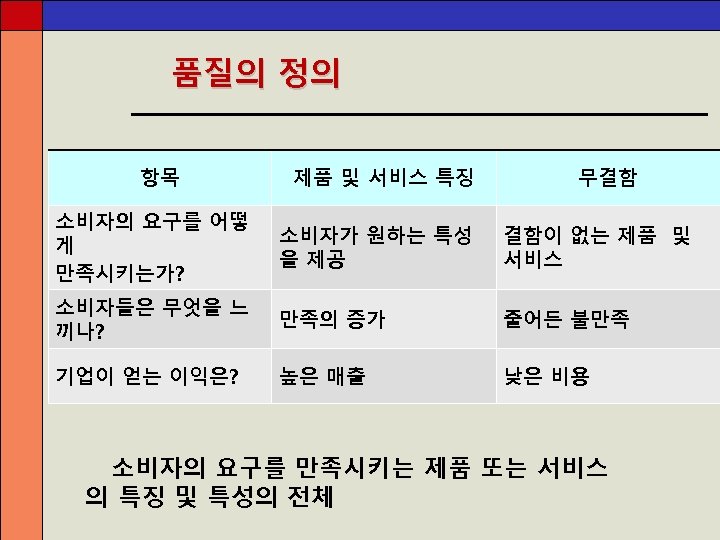 품질의 정의

| 항목 | 제품 및 서비스 특징 | 무결함 |
|---|---|---|
| 소비자의 요구를 어떻게 만족시키는가? | 소비자가 원하는 특성을 제공 | 결함이 없는 제품 및 서비스 |
| 소비자들은 무엇을 느끼나? | 만족의 증가 | 줄어든 불만족 |
| 기업이 얻는 이익은? | 높은 매출 | 낮은 비용 |

소비자의 요구를 만족시키는 제품 또는 서비스의 특징 및 특성의 전체